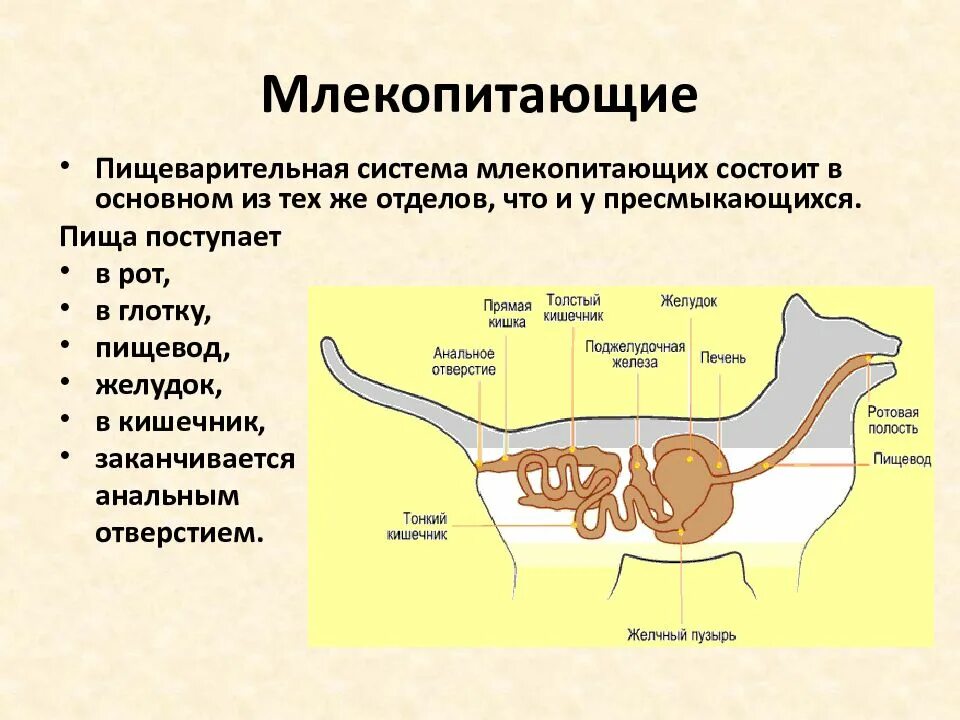 Млекопитающие

• Пищеварительная система млекопитающих состоит в основном из тех же отделов, что и у пресмыкающихся.

Пища поступает
• в рот,
• в глотку,
• пищевод,
• желудок,
• в кишечник,
• заканчивается анальным отверстием.

Прямая кишка
Толстый кишечник
Желудок
Анальное отверстие
Поджелудочная железа
Печень
Ротовая полость
Пищевод
Тонкий кишечник
Желчный пузырь